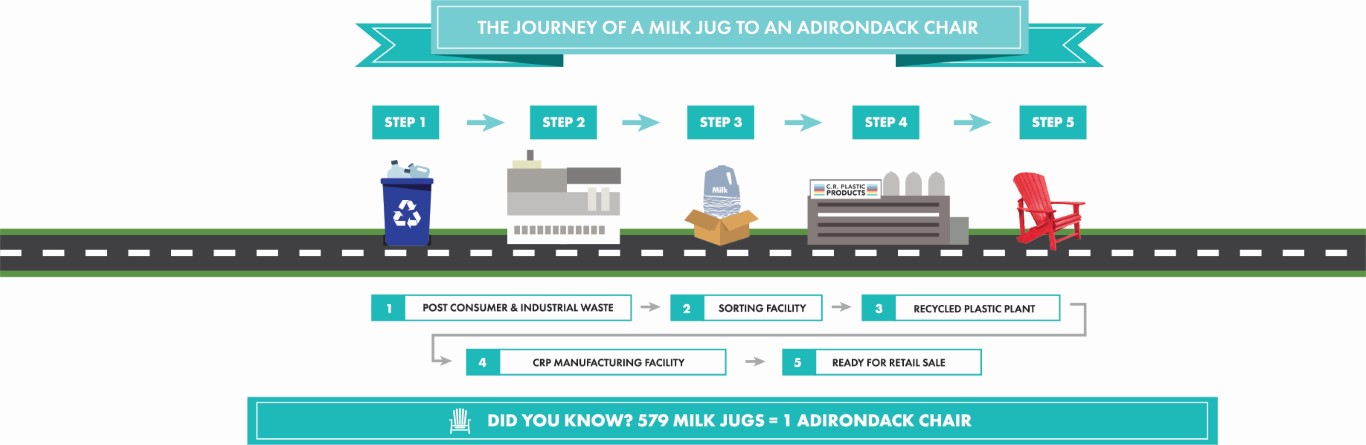 THE JOURNEY OF A MILK JUG TO AN ADIRONDACK CHAIR

STEP 1

STEP 2

STEP 3

STEP 4

STEP 5

Milk

C.R. PLASTIC PRODUCTS

1 POST CONSUMER & INDUSTRIAL WASTE

2 SORTING FACILITY

3 RECYCLED PLASTIC PLANT

4 CRP MANUFACTURING FACILITY

5 READY FOR RETAIL SALE

DID YOU KNOW? 579 MILK JUGS = 1 ADIRONDACK CHAIR